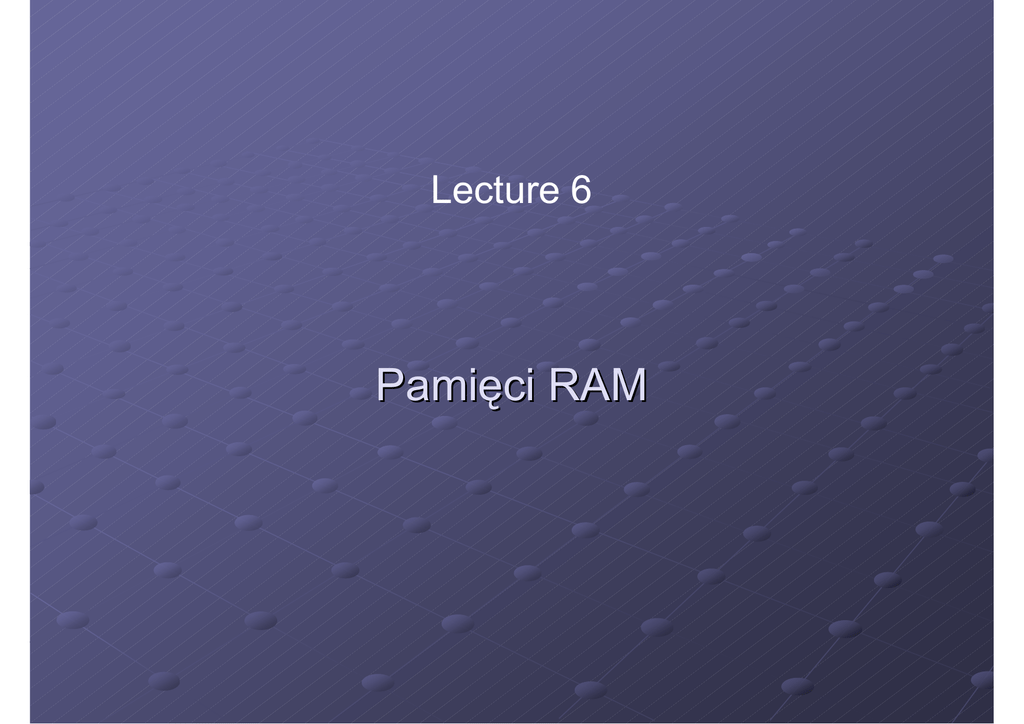 Lecture 6

Pamięci RAM